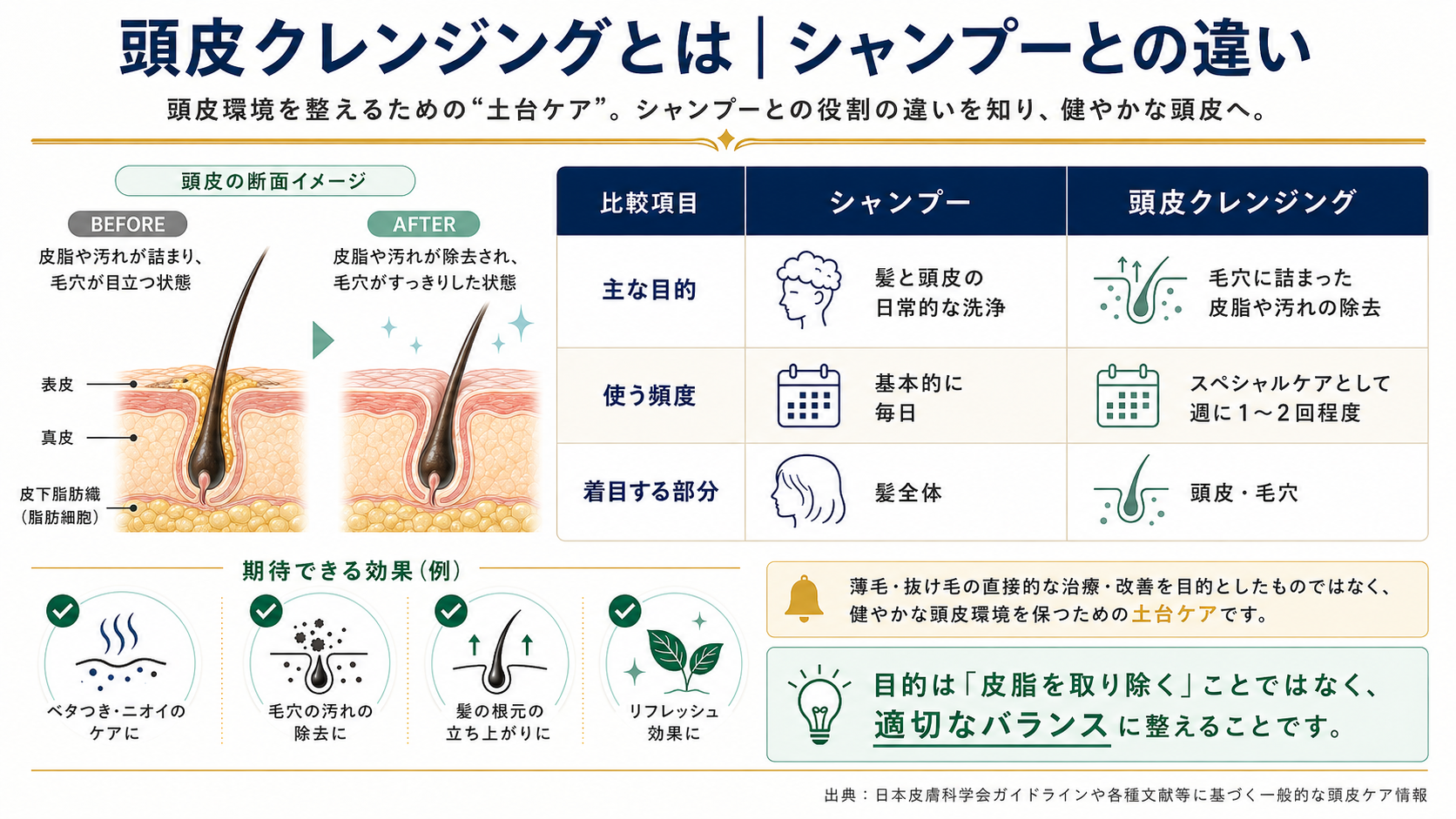 頭皮クレンジングとは｜シャンプーとの違い

頭皮環境を整えるための“土台ケア”。シャンプーとの役割の違いを知り、健やかな頭皮へ。

頭皮の断面イメージ

BEFORE

皮脂や汚れが詰まり、毛穴が目立つ状態

AFTER

皮脂や汚れが除去され、毛穴がすっきりした状態

表皮

真皮

皮下脂肪織（脂肪細胞）

| 比較項目 | シャンプー | 頭皮クレンジング |
|---|---|---|
| 主な目的 | 髪と頭皮の日常的な洗浄 | 毛穴に詰まった皮脂や汚れの除去 |
| 使う頻度 | 基本的に毎日 | スペシャルケアとして週に１～２回程度 |
| 着目する部分 | 髪全体 | 頭皮・毛穴 |

期待できる効果（例）

ベタつき・ニオイのケアに

毛穴の汚れの除去に

髪の根元の立ち上がりに

リフレッシュ効果に

薄毛・抜け毛の直接的な治療・改善を目的としたものではなく、健やかな頭皮環境を保つための土台ケアです。

目的は「皮脂を取り除く」ことではなく、適切なバランスに整えることです。

出典：日本皮膚科学会ガイドラインや各種文献等に基づく一般的な頭皮ケア情報